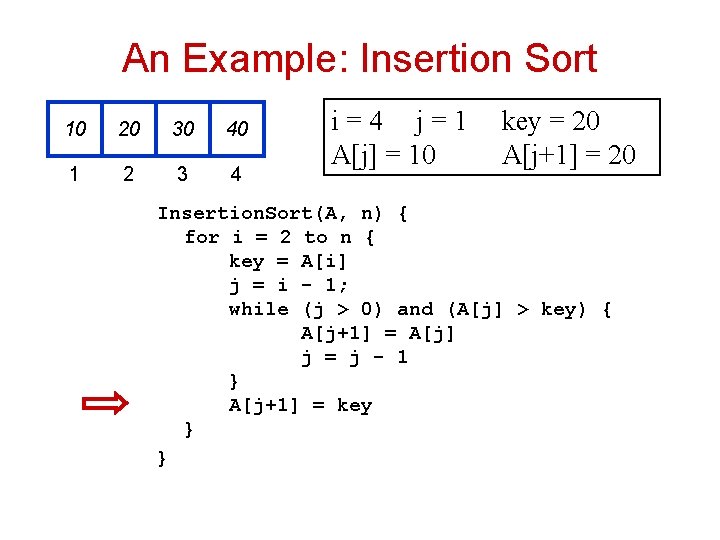 An Example: Insertion Sort

| 10 | 20 | 30 | 40 |
|---|---|---|---|
| 1 | 2 | 3 | 4 |

i = 4   j = 1   key = 20
A[j] = 10   A[j+1] = 20

InsertionSort(A, n) {
  for i = 2 to n {
    key = A[i]
    j = i - 1;
    while (j > 0) and (A[j] > key) {
      A[j+1] = A[j]
      j = j - 1
    }
    A[j+1] = key
  }
}